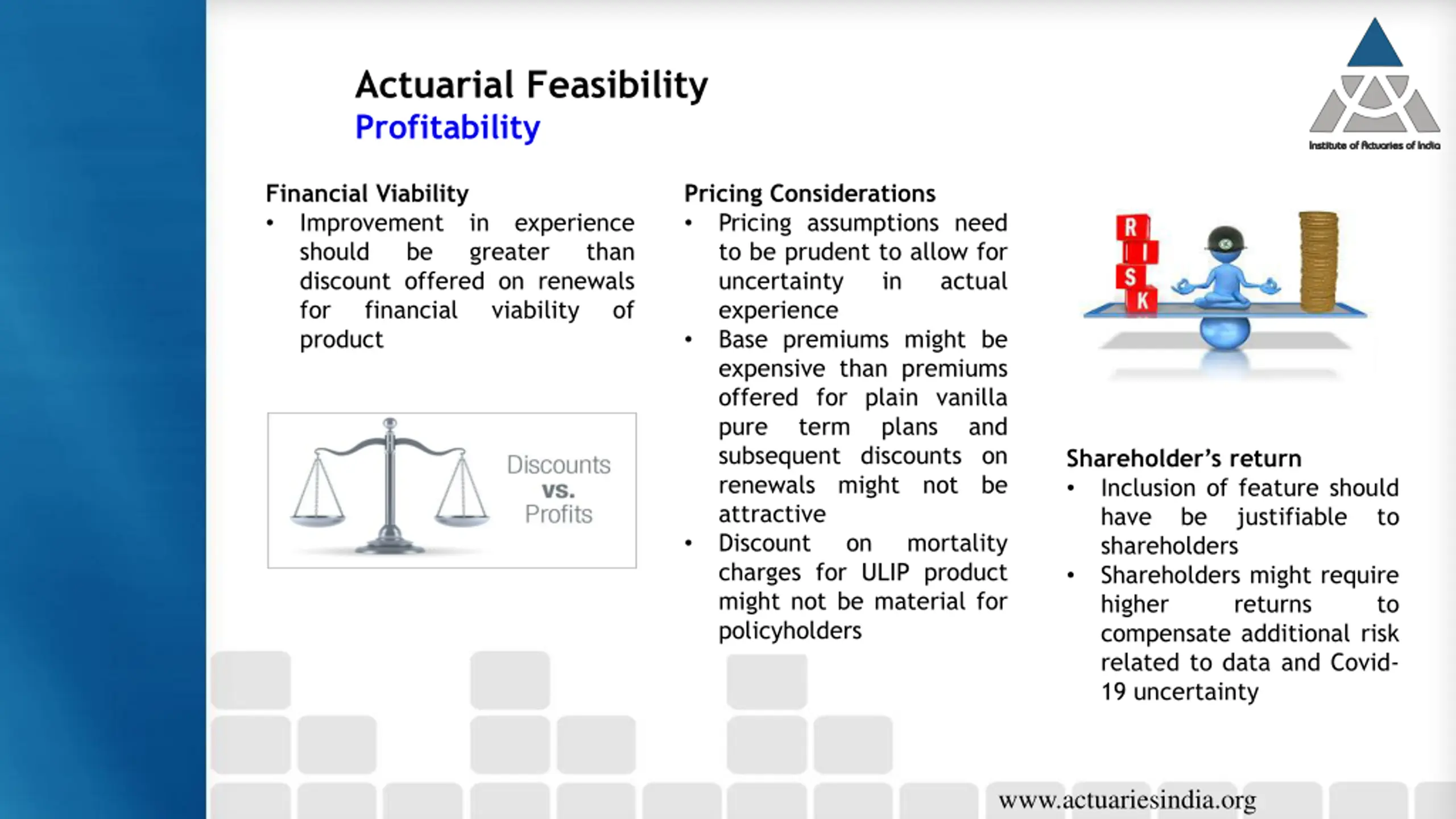 Actuarial Feasibility
Profitability

Institute of Actuaries of India

Financial Viability
• Improvement in experience should be greater than discount offered on renewals for financial viability of product

Discounts
vs.
Profits

Pricing Considerations
• Pricing assumptions need to be prudent to allow for uncertainty in actual experience
• Base premiums might be expensive than premiums offered for plain vanilla pure term plans and subsequent discounts on renewals might not be attractive
• Discount on mortality charges for ULIP product might not be material for policyholders

R
I
S
K

Shareholder's return
• Inclusion of feature should have be justifiable to shareholders
• Shareholders might require higher returns to compensate additional risk related to data and Covid-19 uncertainty

www.actuariesindia.org